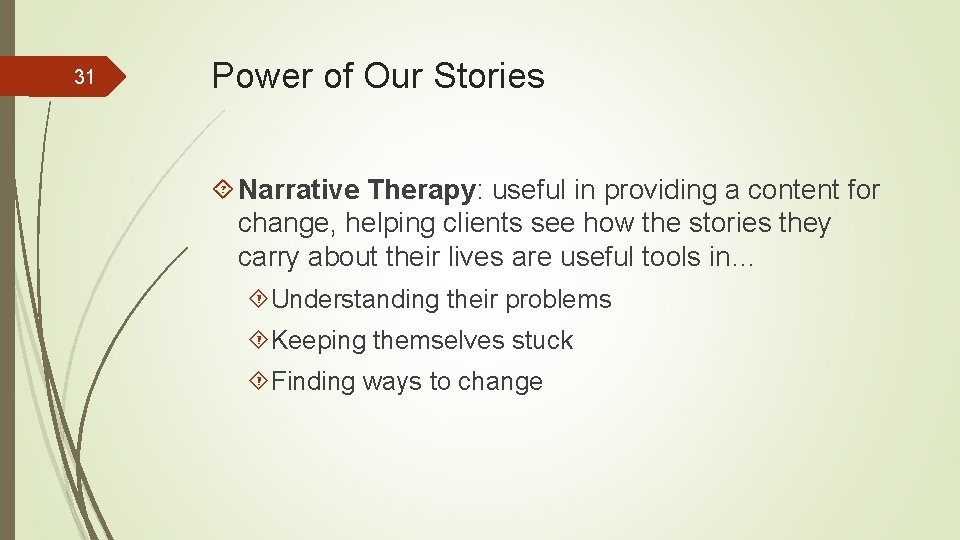 31

Power of Our Stories

Narrative Therapy: useful in providing a content for change, helping clients see how the stories they carry about their lives are useful tools in…

Understanding their problems

Keeping themselves stuck

Finding ways to change